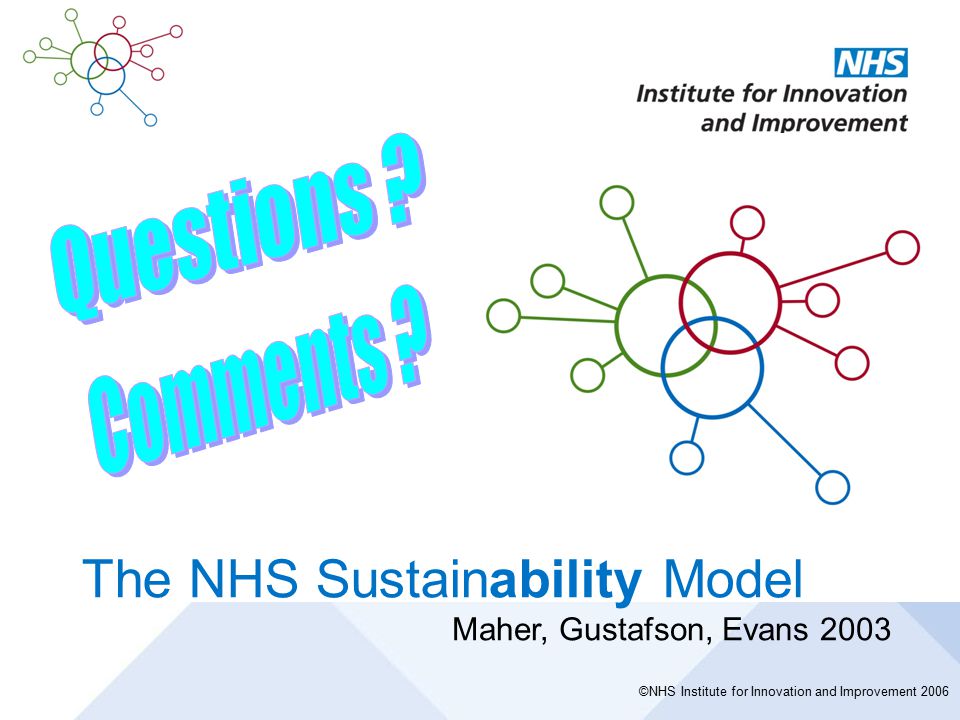 NHS
Institute for Innovation and Improvement

Questions ?
Comments ?

The NHS Sustainability Model

Maher, Gustafson, Evans 2003

©NHS Institute for Innovation and Improvement 2006